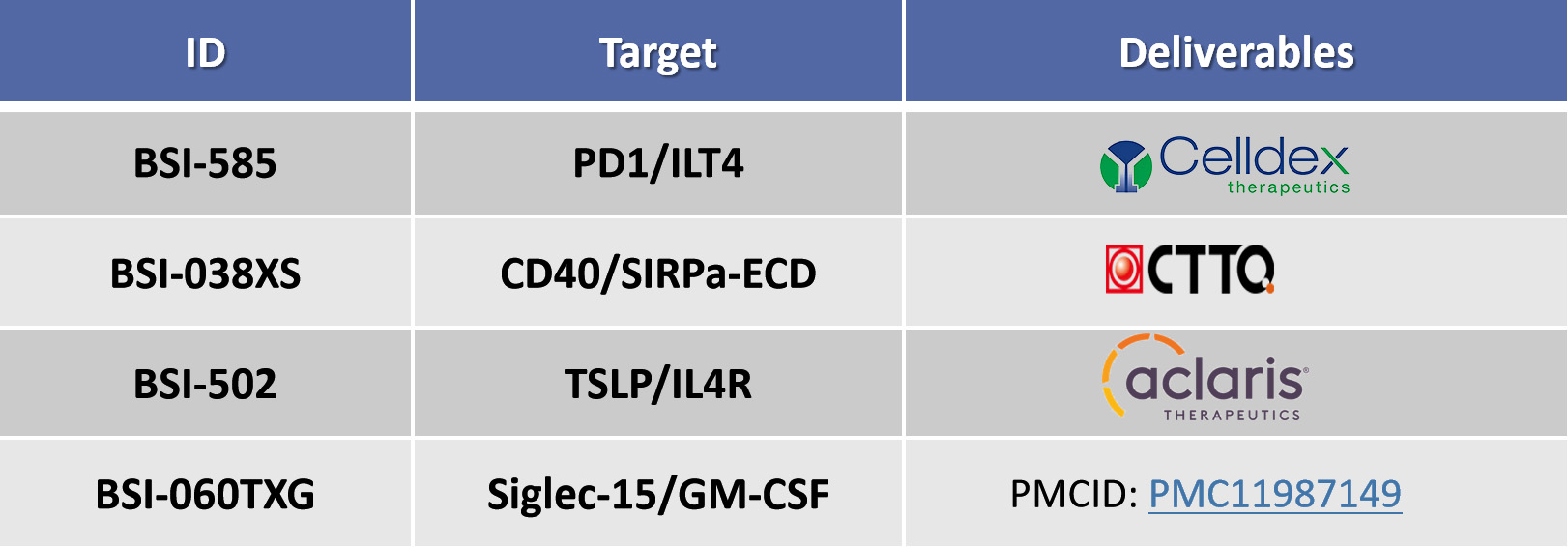 | ID | Target | Deliverables |
|---|---|---|
| BSI-585 | PD1/ILT4 | Celldex therapeutics |
| BSI-038XS | CD40/SIRPa-ECD | CTTQ |
| BSI-502 | TSLP/IL4R | aclaris THERAPEUTICS |
| BSI-060TXG | Siglec-15/GM-CSF | PMCID: PMC11987149 |